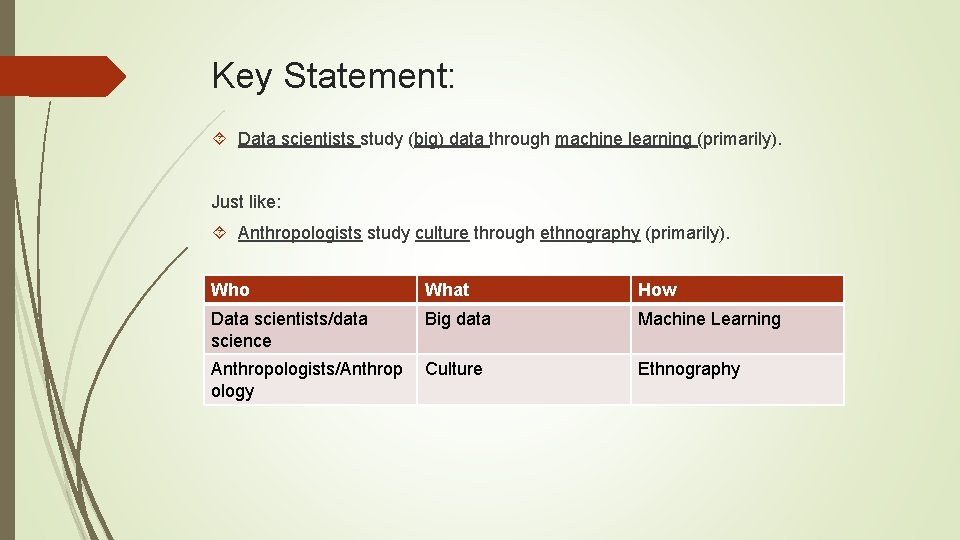 Key Statement:

Data scientists study (big) data through machine learning (primarily).

Just like:

Anthropologists study culture through ethnography (primarily).

| Who | What | How |
|---|---|---|
| Data scientists/data science | Big data | Machine Learning |
| Anthropologists/Anthropology | Culture | Ethnography |